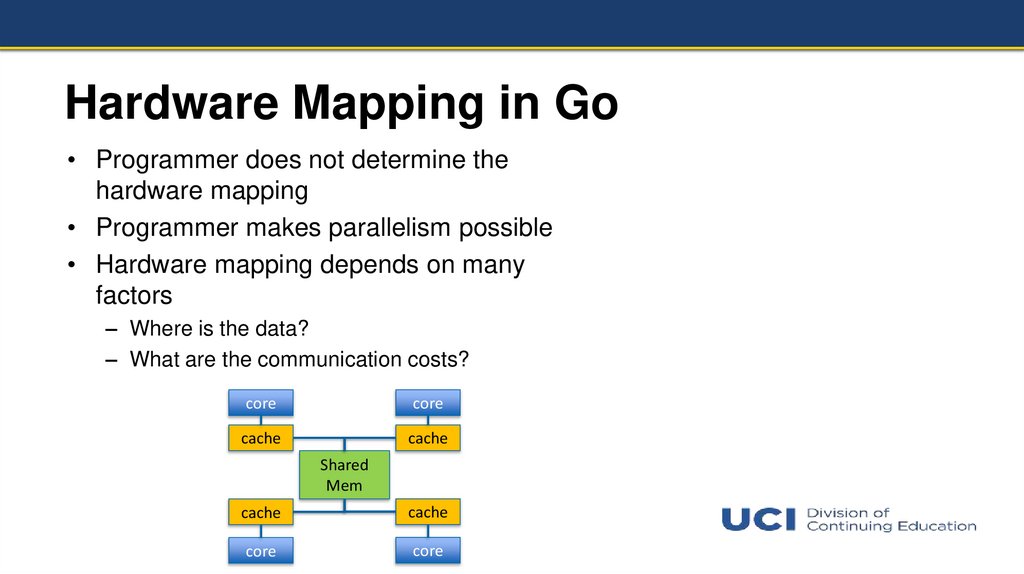 Hardware Mapping in Go

• Programmer does not determine the hardware mapping
• Programmer makes parallelism possible
• Hardware mapping depends on many factors
– Where is the data?
– What are the communication costs?

core
core
cache
cache
Shared Mem
cache
cache
core
core

UCI Division of Continuing Education